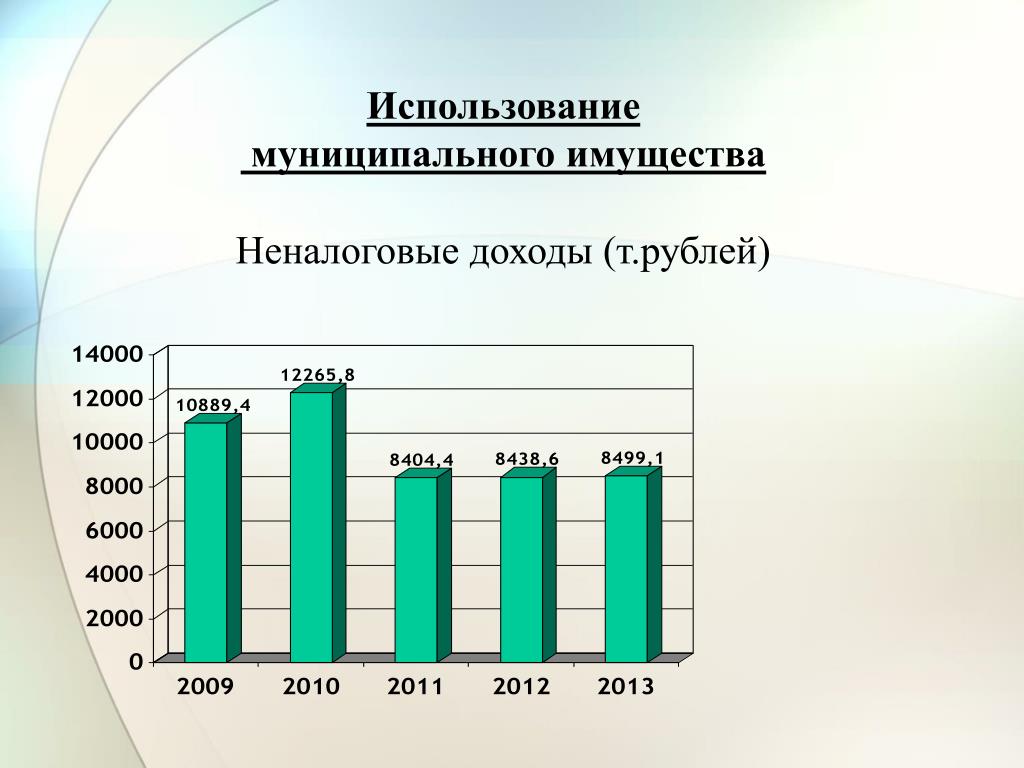 Использование
муниципального имущества

Неналоговые доходы (т.рублей)

14000
12000
10000
8000
6000
4000
2000
0

10889,4
12265,8
8404,4
8438,6
8499,1

2009
2010
2011
2012
2013